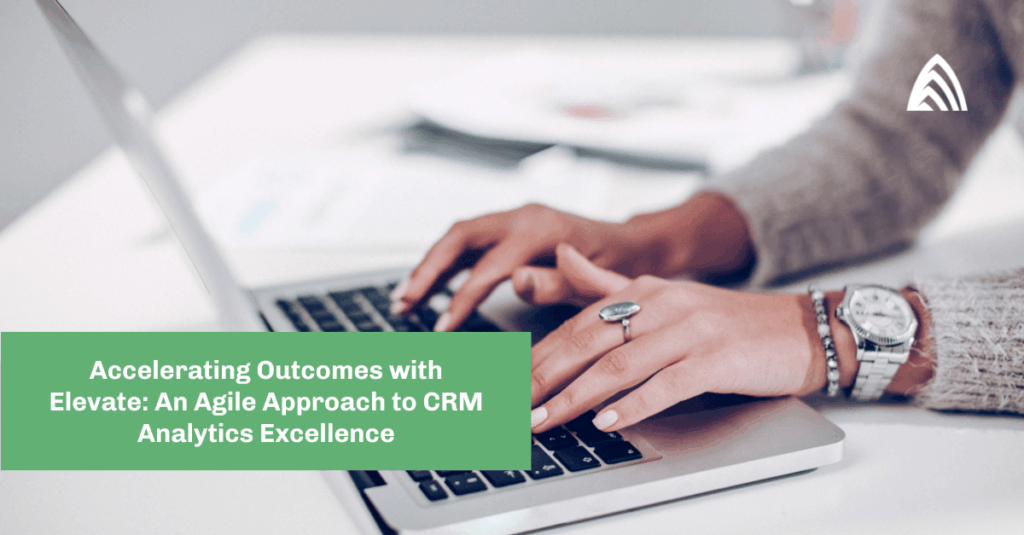 Accelerating Outcomes with Elevate: An Agile Approach to CRM Analytics Excellence